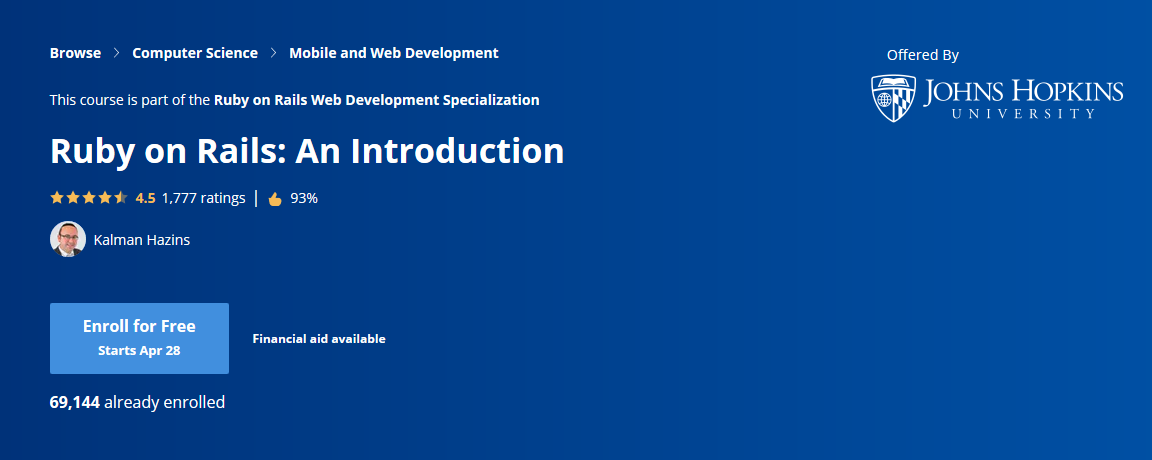 Browse > Computer Science > Mobile and Web Development

Offered By

JOHNS HOPKINS
UNIVERSITY

This course is part of the Ruby on Rails Web Development Specialization

Ruby on Rails: An Introduction

4.5 1,777 ratings | 93%

Kalman Hazins

Enroll for Free
Starts Apr 28

Financial aid available

69,144 already enrolled